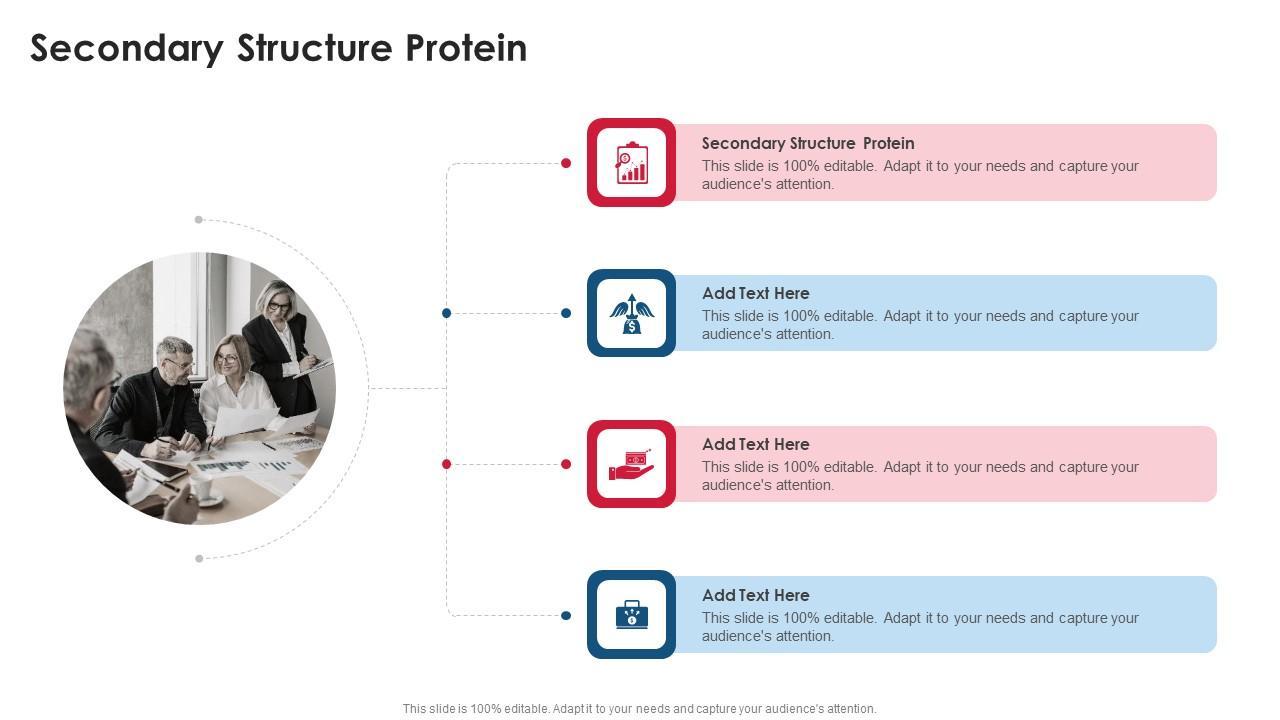 Secondary Structure Protein

Secondary Structure Protein
This slide is 100% editable. Adapt it to your needs and capture your audience's attention.

Add Text Here
This slide is 100% editable. Adapt it to your needs and capture your audience's attention.

Add Text Here
This slide is 100% editable. Adapt it to your needs and capture your audience's attention.

Add Text Here
This slide is 100% editable. Adapt it to your needs and capture your audience's attention.

This slide is 100% editable. Adapt it to your needs and capture your audience's attention.